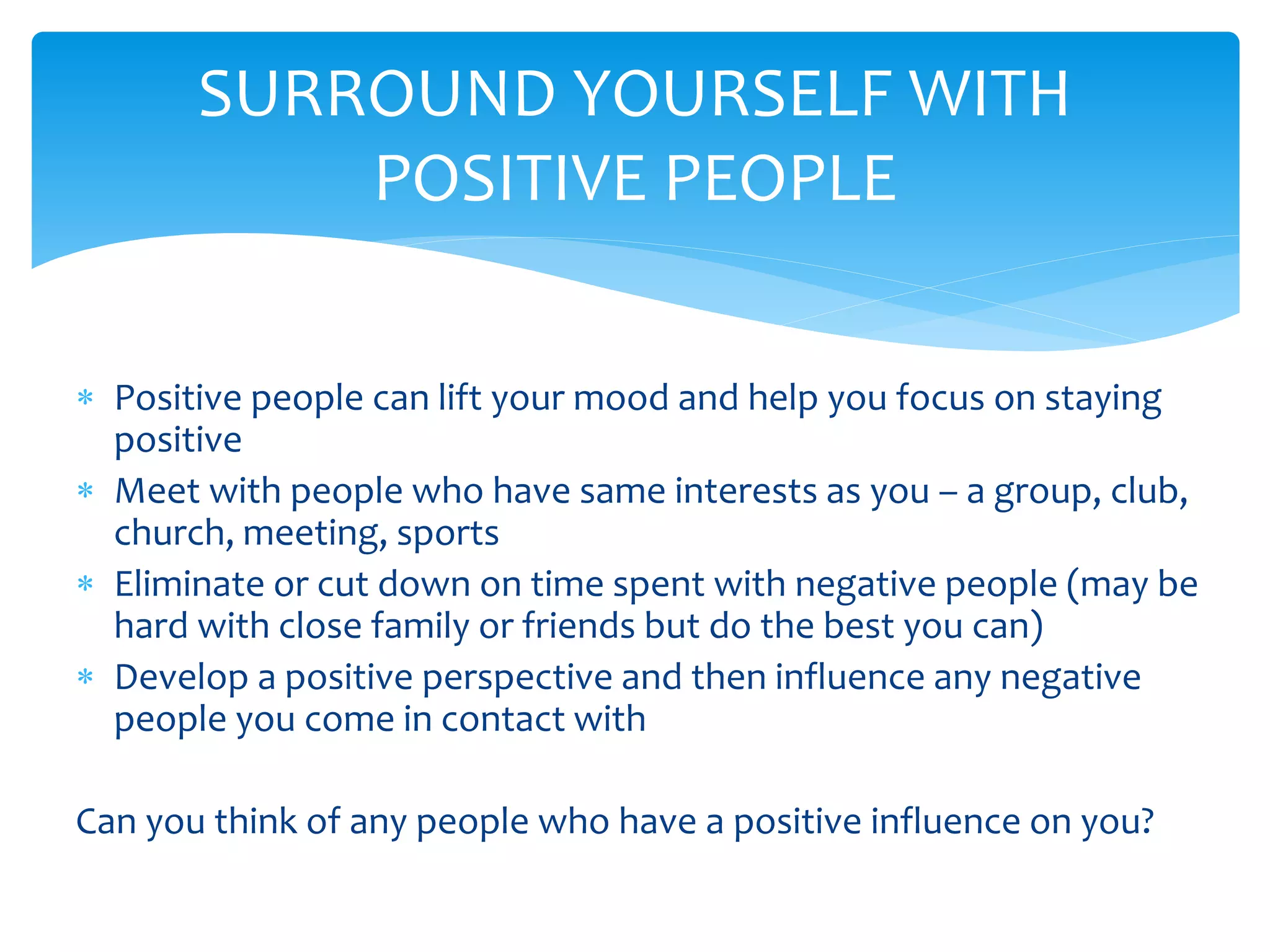 SURROUND YOURSELF WITH POSITIVE PEOPLE

* Positive people can lift your mood and help you focus on staying positive
* Meet with people who have same interests as you – a group, club, church, meeting, sports
* Eliminate or cut down on time spent with negative people (may be hard with close family or friends but do the best you can)
* Develop a positive perspective and then influence any negative people you come in contact with

Can you think of any people who have a positive influence on you?